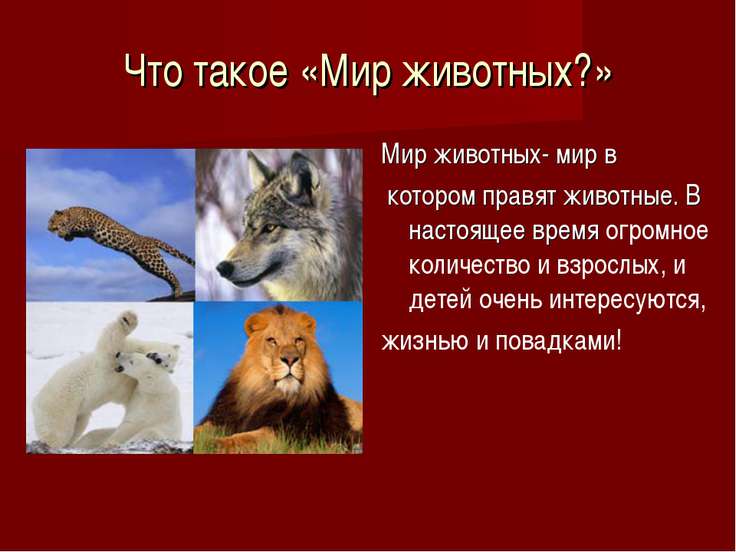 Что такое «Мир животных?»

Мир животных- мир в котором правят животные. В настоящее время огромное количество и взрослых, и детей очень интересуются, жизнью и повадками!